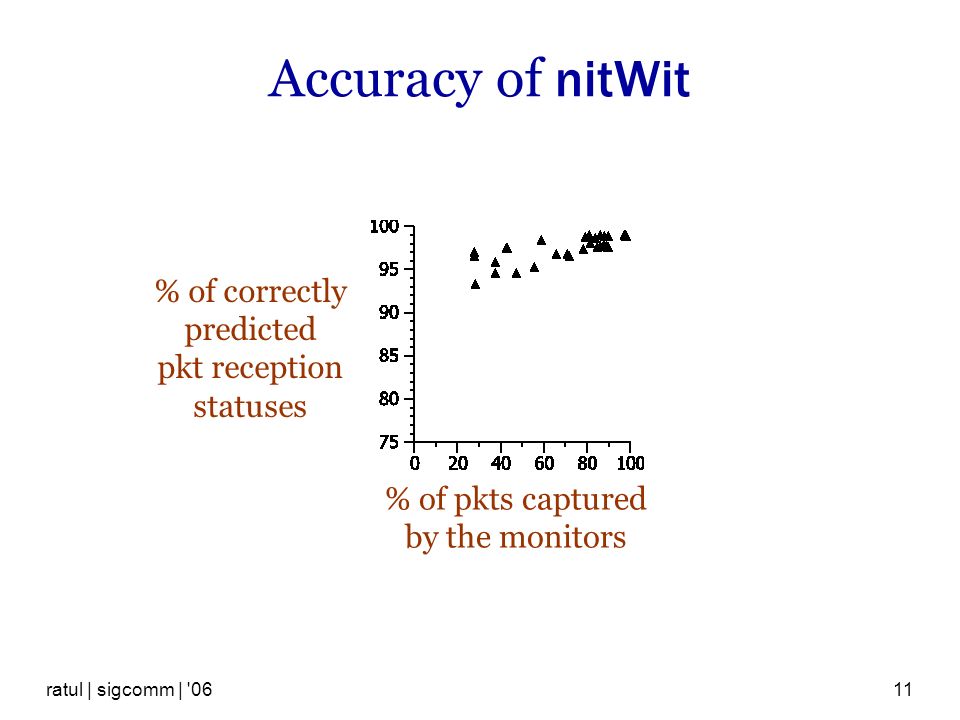 Accuracy of nitWit

% of correctly predicted pkt reception statuses

100
95
90
85
80
75
0 20 40 60 80 100

% of pkts captured by the monitors

ratul | sigcomm | '06

11